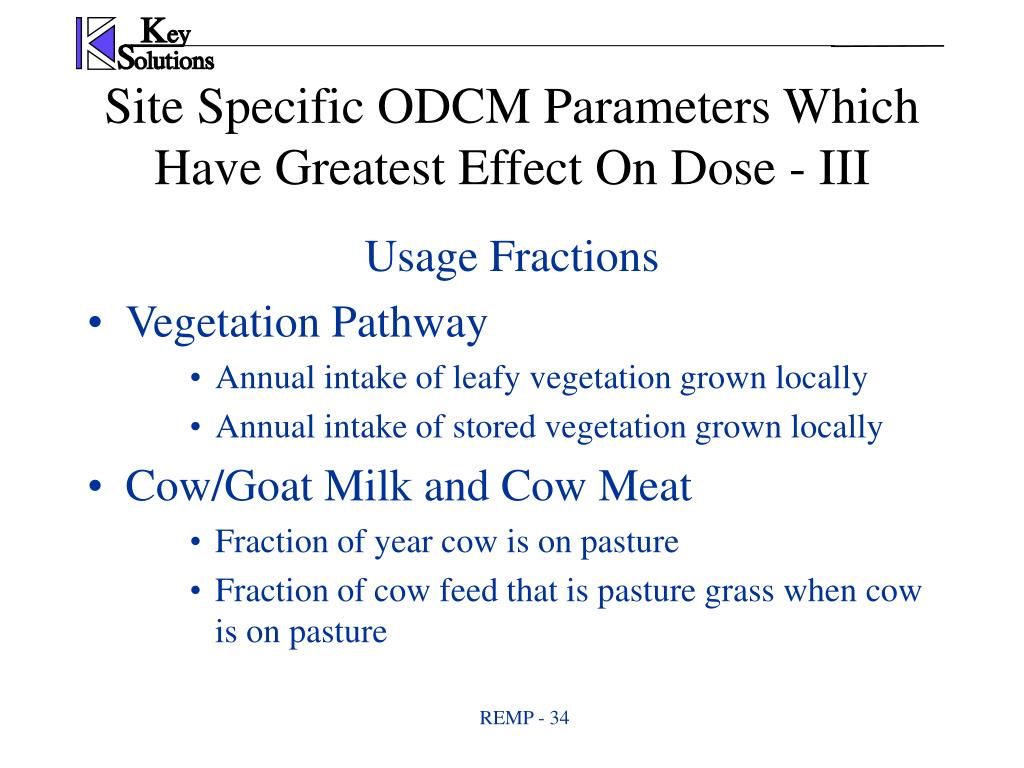 Key Solutions

Site Specific ODCM Parameters Which Have Greatest Effect On Dose - III

Usage Fractions

• Vegetation Pathway
  • Annual intake of leafy vegetation grown locally
  • Annual intake of stored vegetation grown locally
• Cow/Goat Milk and Cow Meat
  • Fraction of year cow is on pasture
  • Fraction of cow feed that is pasture grass when cow is on pasture

REMP - 34